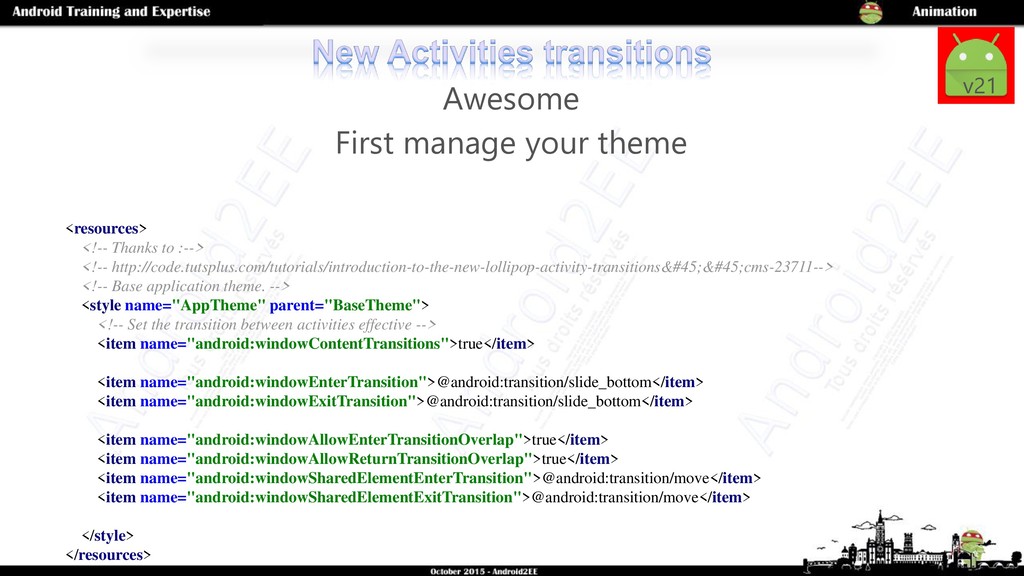 Android Training and Expertise

Animation

New Activities transitions

v21

Awesome

First manage your theme

<resources>
<!-- Thanks to :-->
<!-- http://code.tutsplus.com/tutorials/introduction-to-the-new-lollipop-activity-transitions&#45;&#45;cms-23711-->
<!-- Base application theme. -->
<style name="AppTheme" parent="BaseTheme">
<!-- Set the transition between activities effective -->
<item name="android:windowContentTransitions">true</item>

<item name="android:windowEnterTransition">@android:transition/slide_bottom</item>
<item name="android:windowExitTransition">@android:transition/slide_bottom</item>

<item name="android:windowAllowEnterTransitionOverlap">true</item>
<item name="android:windowAllowReturnTransitionOverlap">true</item>
<item name="android:windowSharedElementEnterTransition">@android:transition/move</item>
<item name="android:windowSharedElementExitTransition">@android:transition/move</item>

</style>
</resources>

Android2EE Tous droits réservés

October 2015 - Android2EE